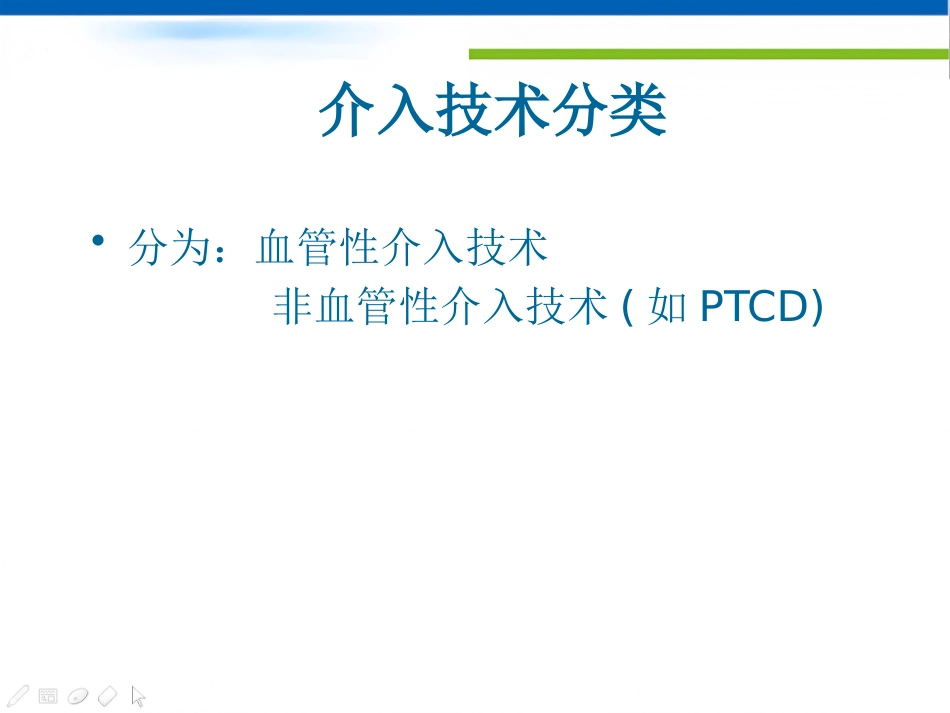 介入技术分类

• 分为：血管性介入技术
非血管性介入技术 ( 如 PTCD)